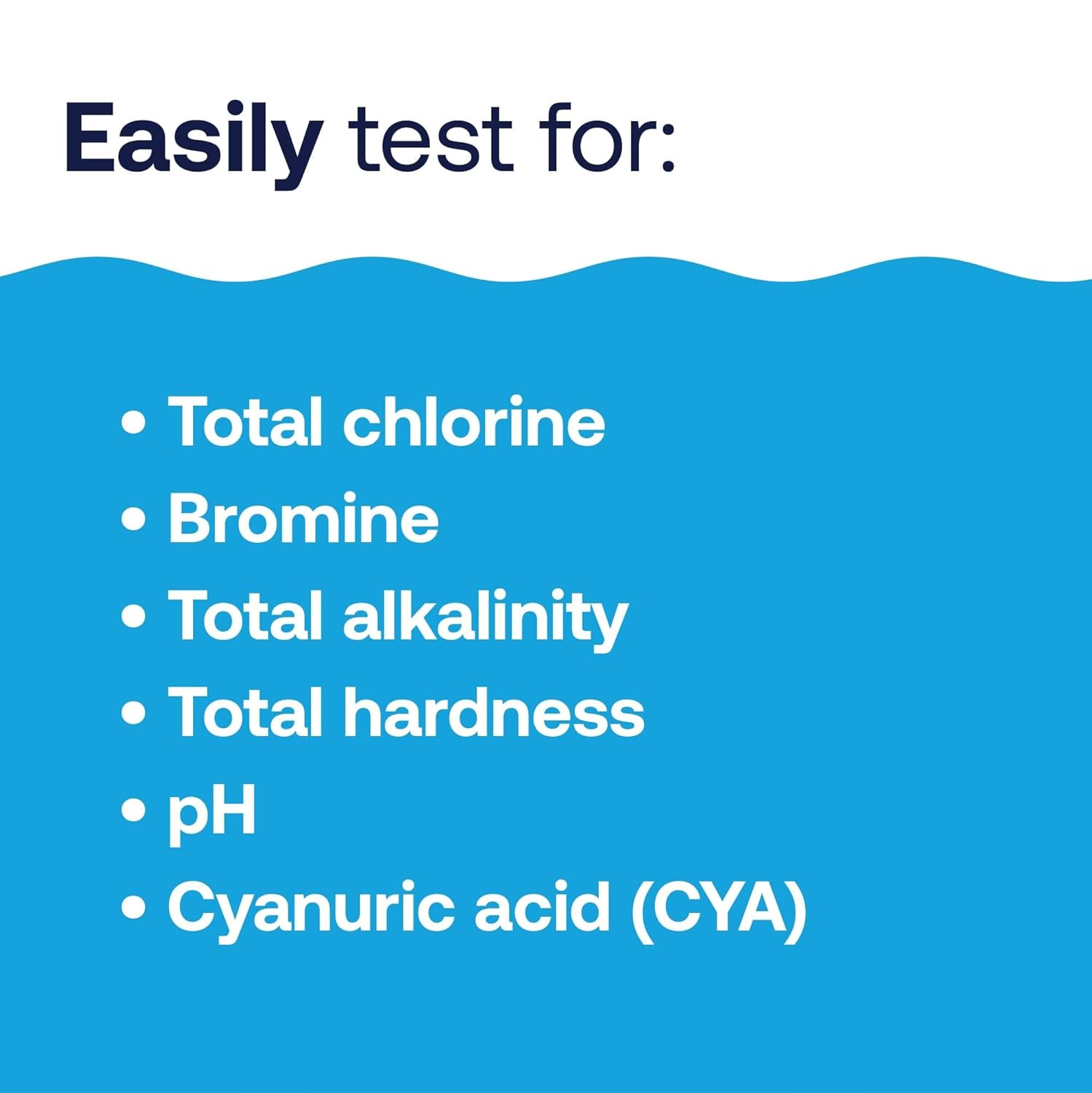 Easily test for:

• Total chlorine
• Bromine
• Total alkalinity
• Total hardness
• pH
• Cyanuric acid (CYA)